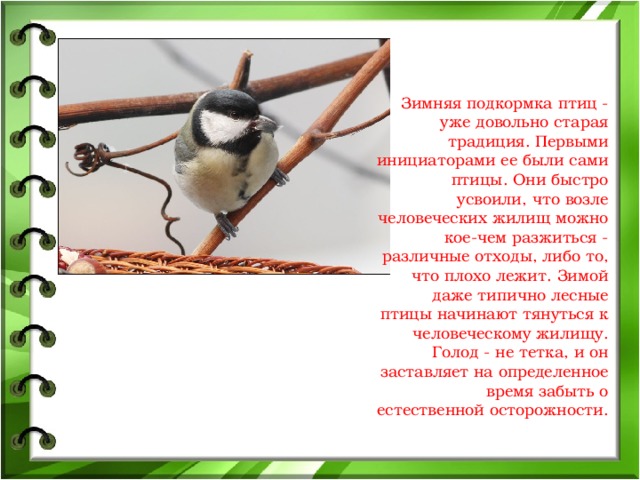 Зимняя подкормка птиц - уже довольно старая традиция. Первыми инициаторами ее были сами птицы. Они быстро усвоили, что возле человеческих жилищ можно кое-чем разжиться - различные отходы, либо то, что плохо лежит. Зимой даже типично лесные птицы начинают тянуться к человеческому жилищу. Голод - не тетка, и он заставляет на определенное время забыть о естественной осторожности.